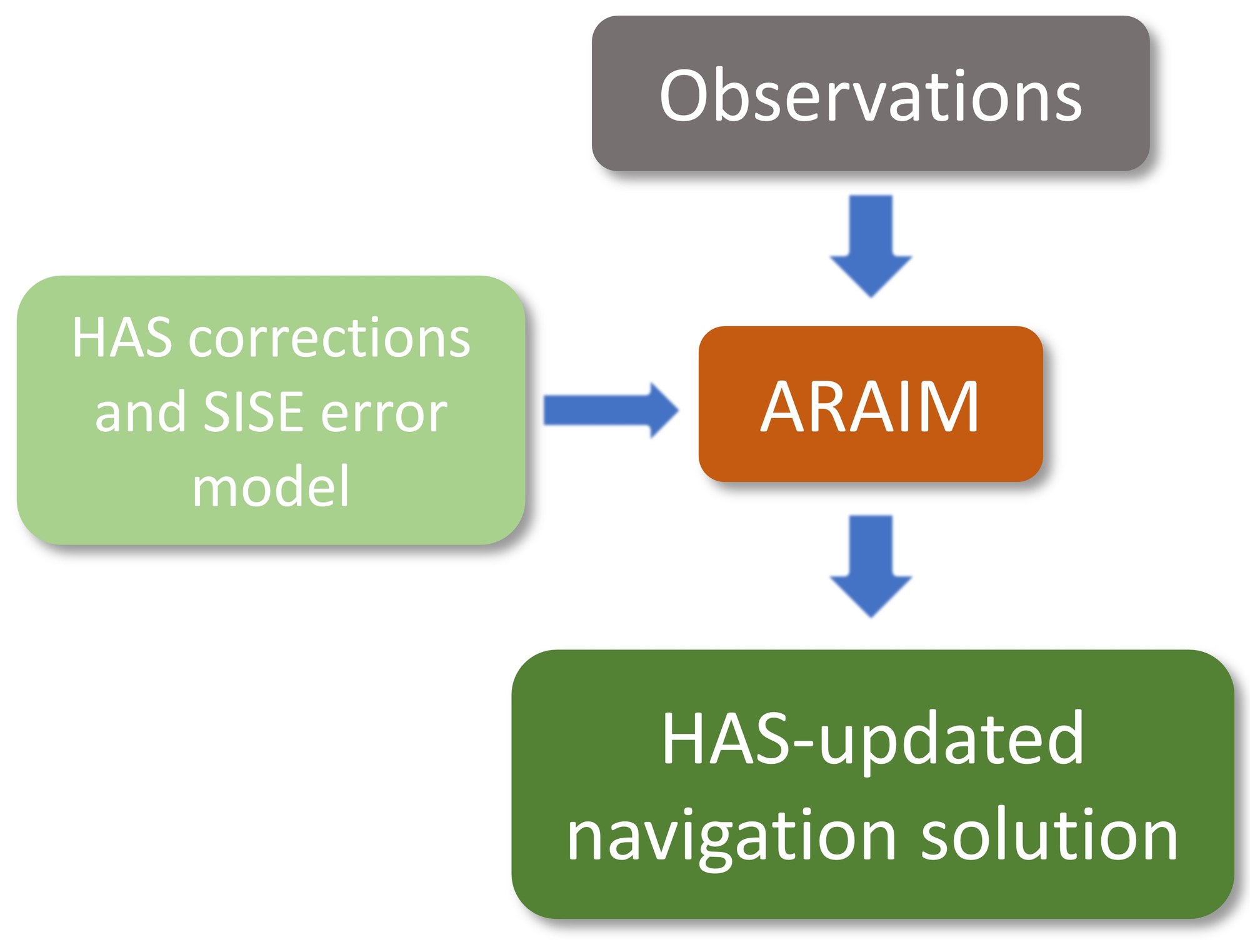 Observations

HAS corrections and SISE error model

ARAIM

HAS-updated navigation solution